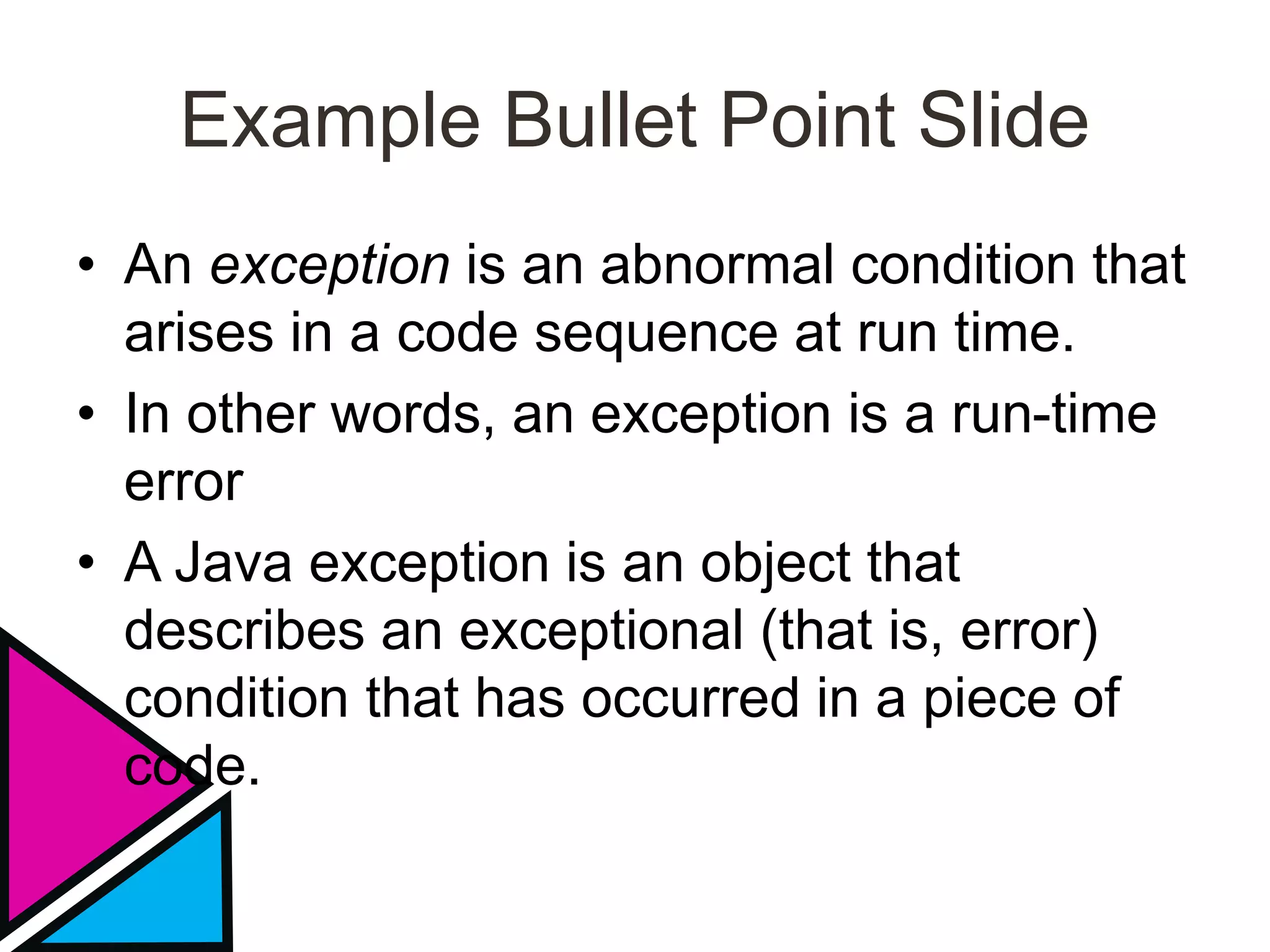 Example Bullet Point Slide

• An exception is an abnormal condition that arises in a code sequence at run time.

• In other words, an exception is a run-time error

• A Java exception is an object that describes an exceptional (that is, error) condition that has occurred in a piece of code.